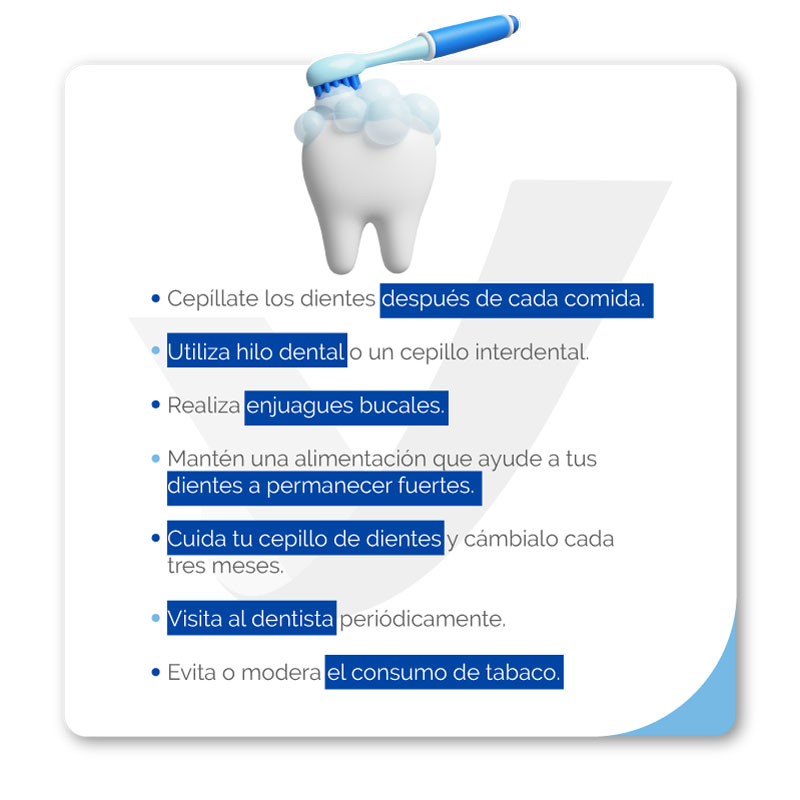 • Cepíllate los dientes después de cada comida.

• Utiliza hilo dental o un cepillo interdental.

• Realiza enjuagues bucales.

• Mantén una alimentación que ayude a tus dientes a permanecer fuertes.

• Cuida tu cepillo de dientes y cámbialo cada tres meses.

• Visita al dentista periódicamente.

• Evita o modera el consumo de tabaco.